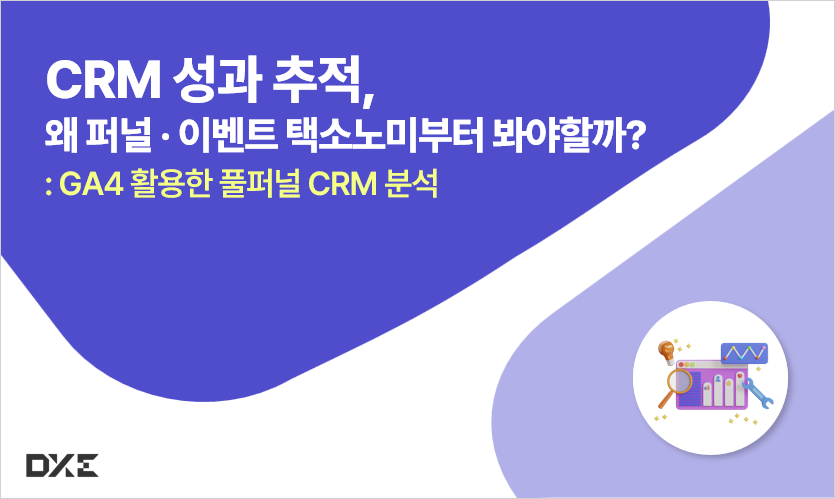 CRM 성과 추적,
왜 퍼널 · 이벤트 택소노미부터 봐야할까?
: GA4 활용한 풀퍼널 CRM 분석

DXE